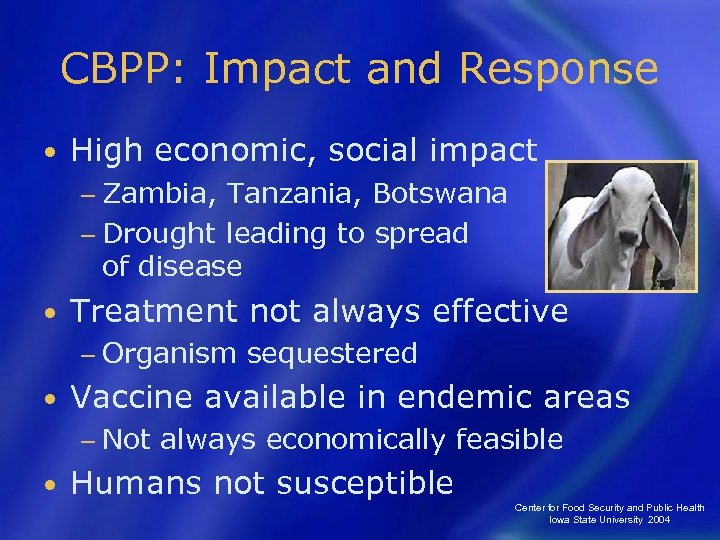 CBPP: Impact and Response

• High economic, social impact
– Zambia, Tanzania, Botswana
– Drought leading to spread of disease

• Treatment not always effective
– Organism sequestered

• Vaccine available in endemic areas
– Not always economically feasible

• Humans not susceptible

Center for Food Security and Public Health
Iowa State University 2004